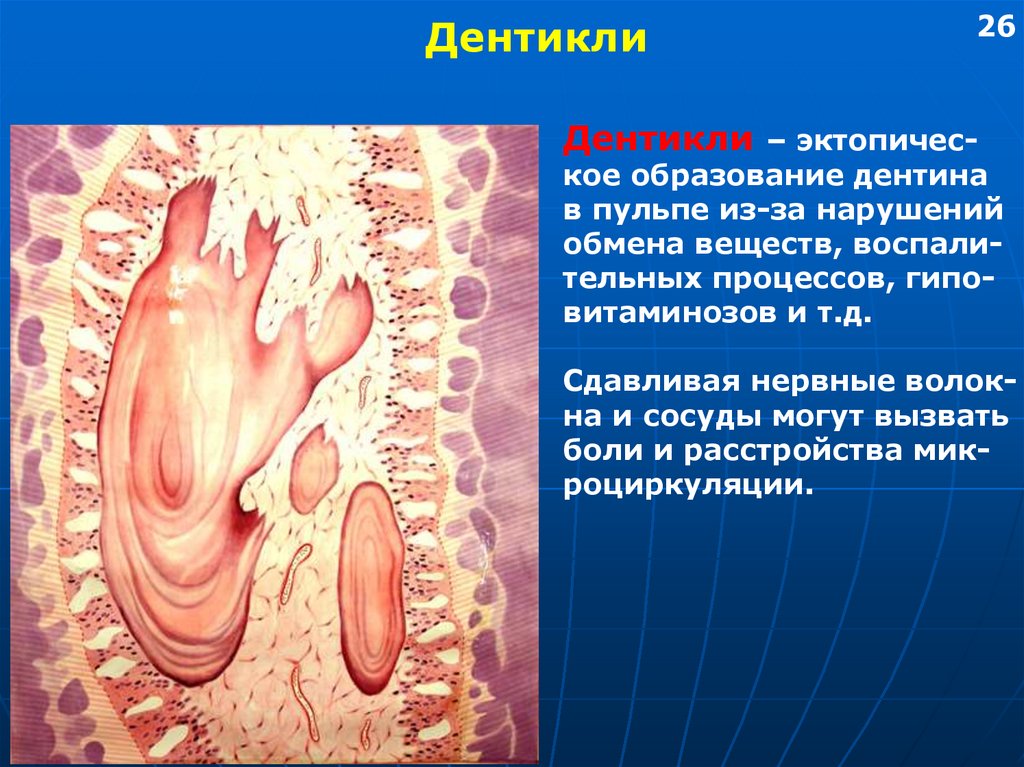 Дентикли

26

Дентикли – эктопическое образование дентина в пульпе из-за нарушений обмена веществ, воспалительных процессов, гиповитаминозов и т.д.

Сдавливая нервные волокна и сосуды могут вызвать боли и расстройства микроциркуляции.